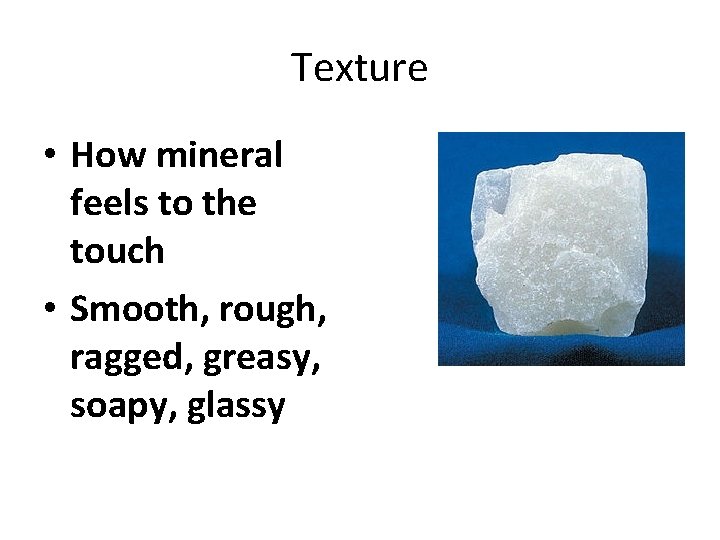 Texture

• How mineral feels to the touch
• Smooth, rough, ragged, greasy, soapy, glassy